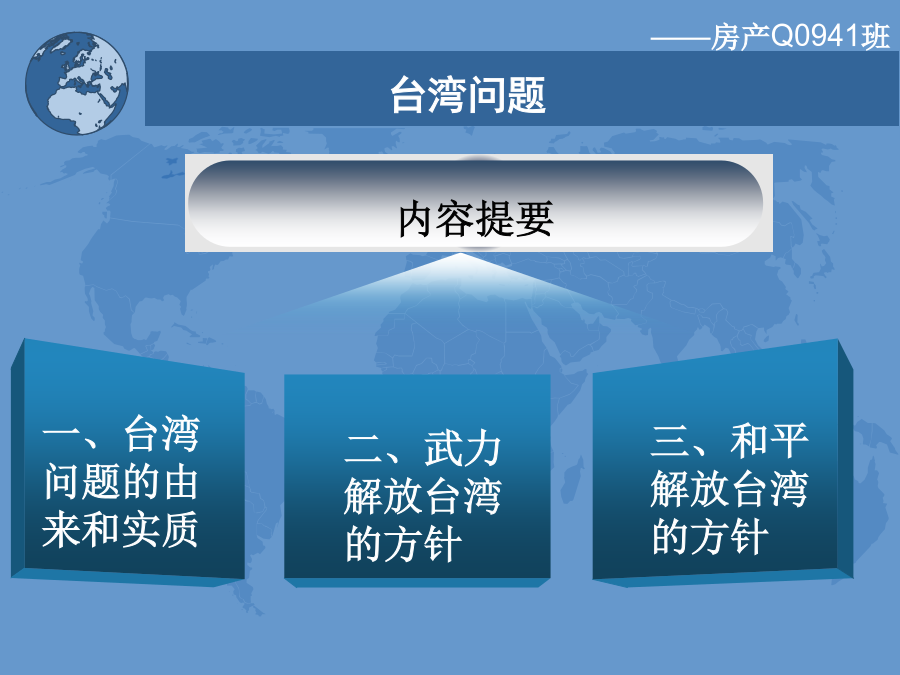 ——房产Q0941班

台湾问题

内容提要

一、台湾问题的由来和实质

二、武力解放台湾的方针

三、和平解放台湾的方针